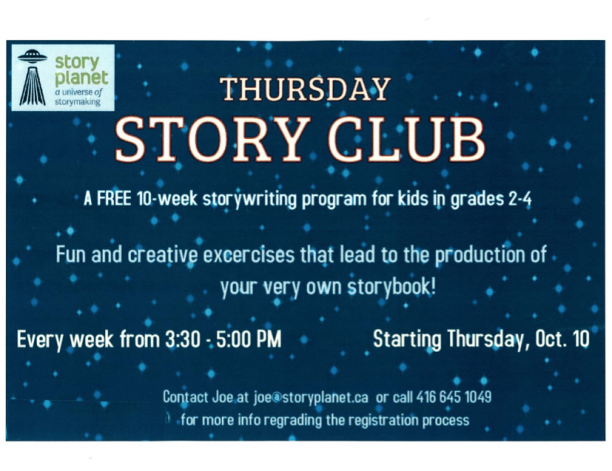 story planet
a universe of storymaking

THURSDAY
STORY CLUB

A FREE 10-week storywriting program for kids in grades 2-4

Fun and creative excercises that lead to the production of your very own storybook!

Every week from 3:30 - 5:00 PM

Starting Thursday, Oct. 10

Contact Joe at joe@storyplanet.ca or call 416 645 1049 for more info regrading the registration process